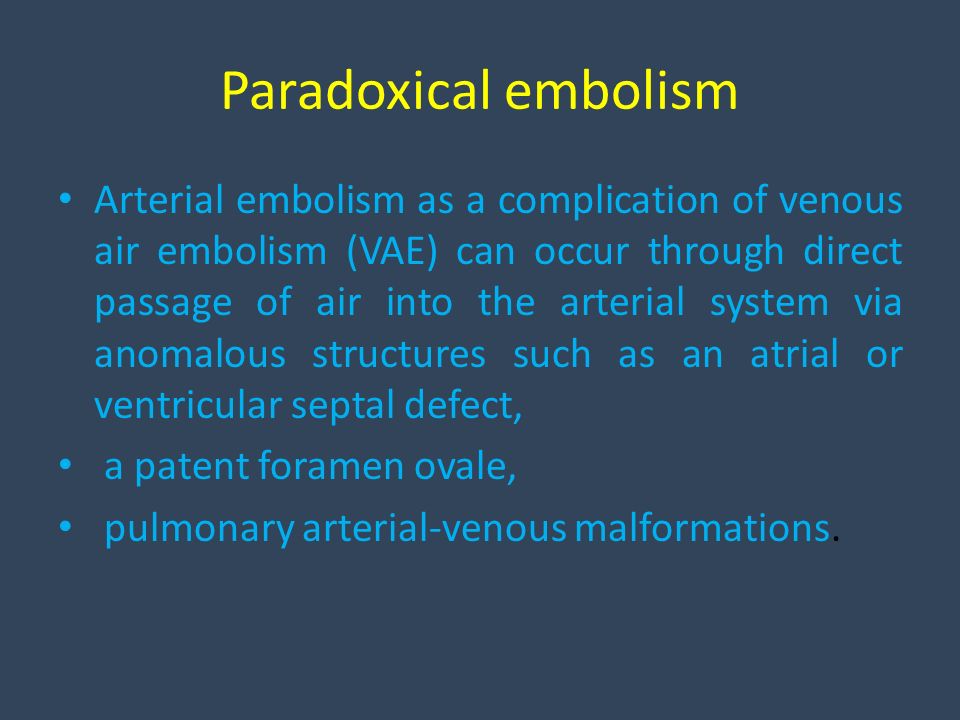 Paradoxical embolism

• Arterial embolism as a complication of venous air embolism (VAE) can occur through direct passage of air into the arterial system via anomalous structures such as an atrial or ventricular septal defect,

• a patent foramen ovale,

• pulmonary arterial-venous malformations.